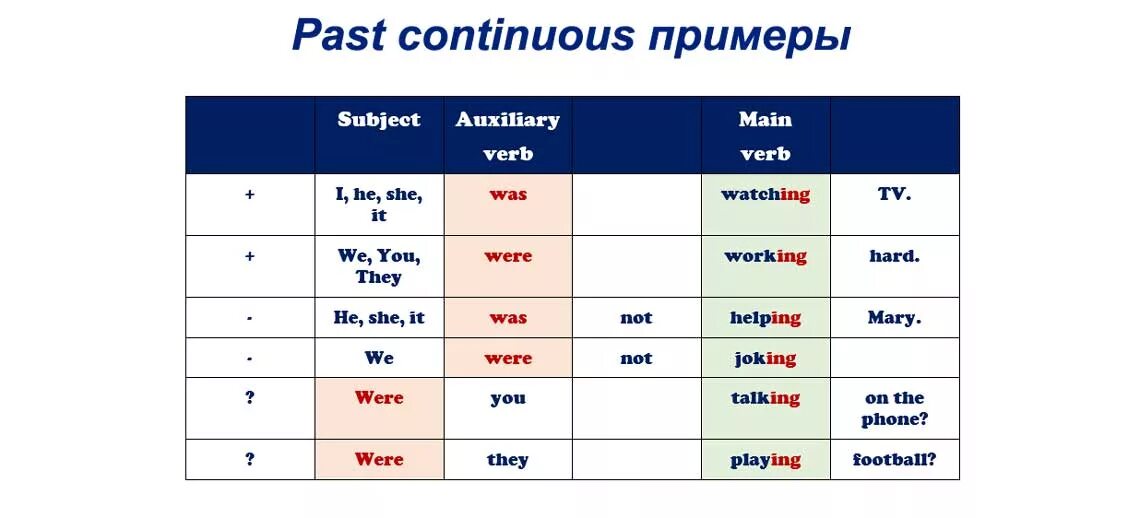 Past continuous примеры

| | Subject | Auxiliary verb | | Main verb | |
|---|---|---|---|---|---|
| + | I, he, she, it | was | | watching | TV. |
| + | We, You, They | were | | working | hard. |
| - | He, she, it | was | not | helping | Mary. |
| - | We | were | not | joking | |
| ? | Were | you | | talking | on the phone? |
| ? | Were | they | | playing | football? |